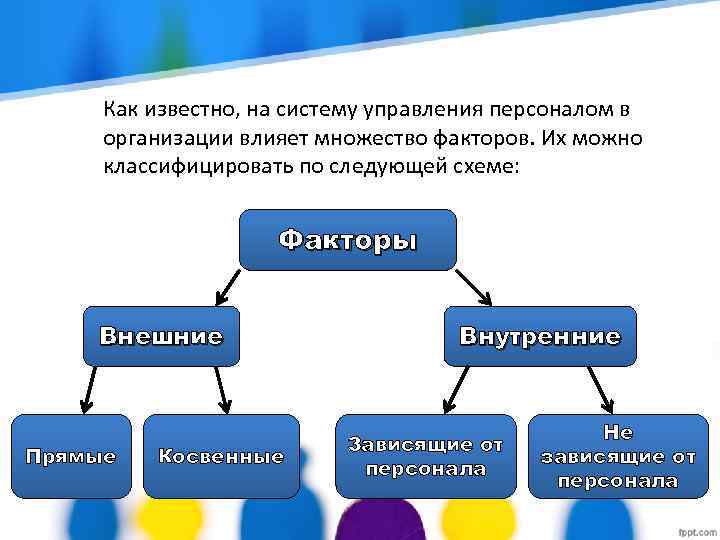 Как известно, на систему управления персоналом в организации влияет множество факторов. Их можно классифицировать по следующей схеме:

Факторы

Внешние

Внутренние

Прямые

Косвенные

Зависящие от персонала

Не зависящие от персонала

fppt.com